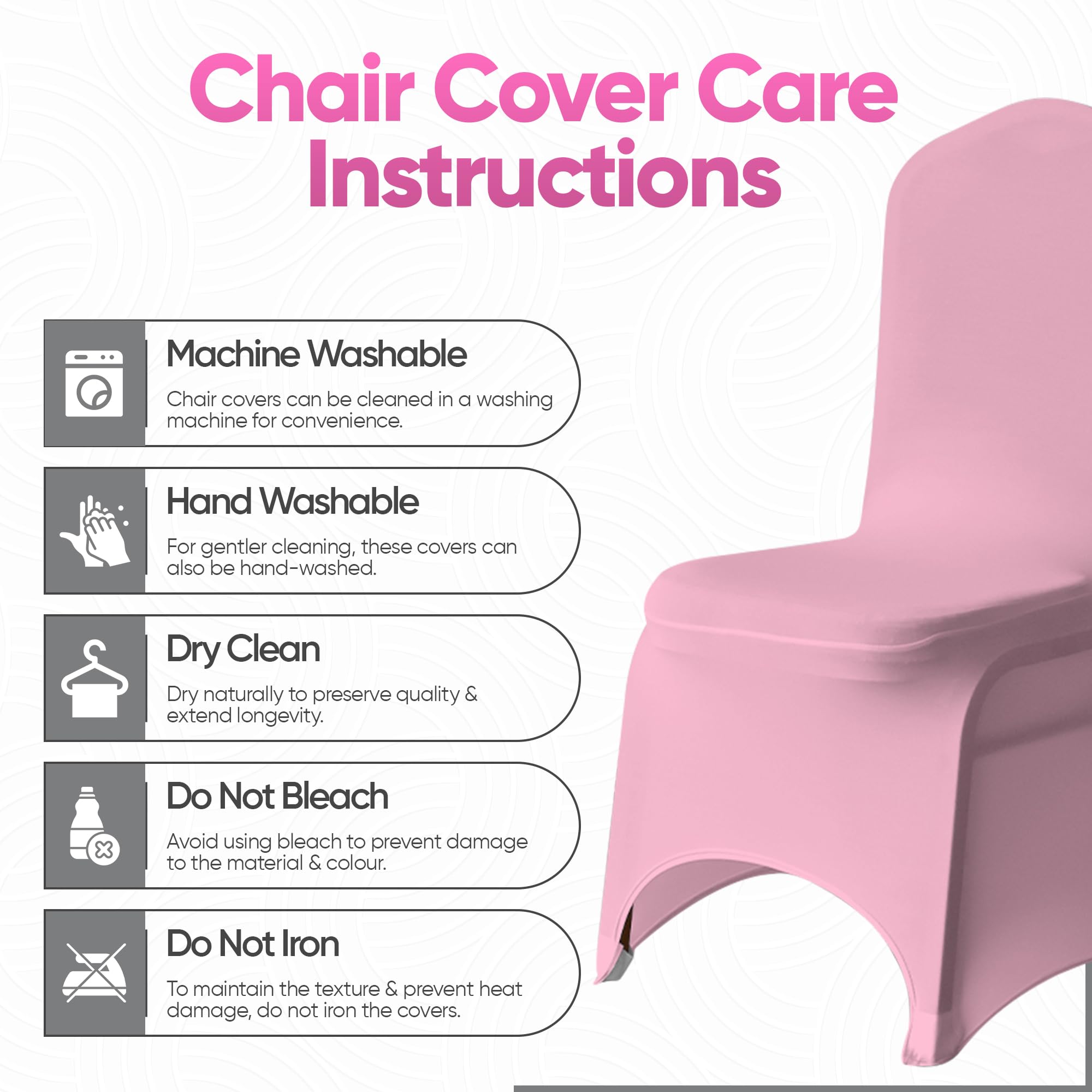 Chair Cover Care Instructions

Machine Washable

Chair covers can be cleaned in a washing machine for convenience.

Hand Washable

For gentler cleaning, these covers can also be hand-washed.

Dry Clean

Dry naturally to preserve quality & extend longevity.

Do Not Bleach

Avoid using bleach to prevent damage to the material & colour.

Do Not Iron

To maintain the texture & prevent heat damage, do not iron the covers.